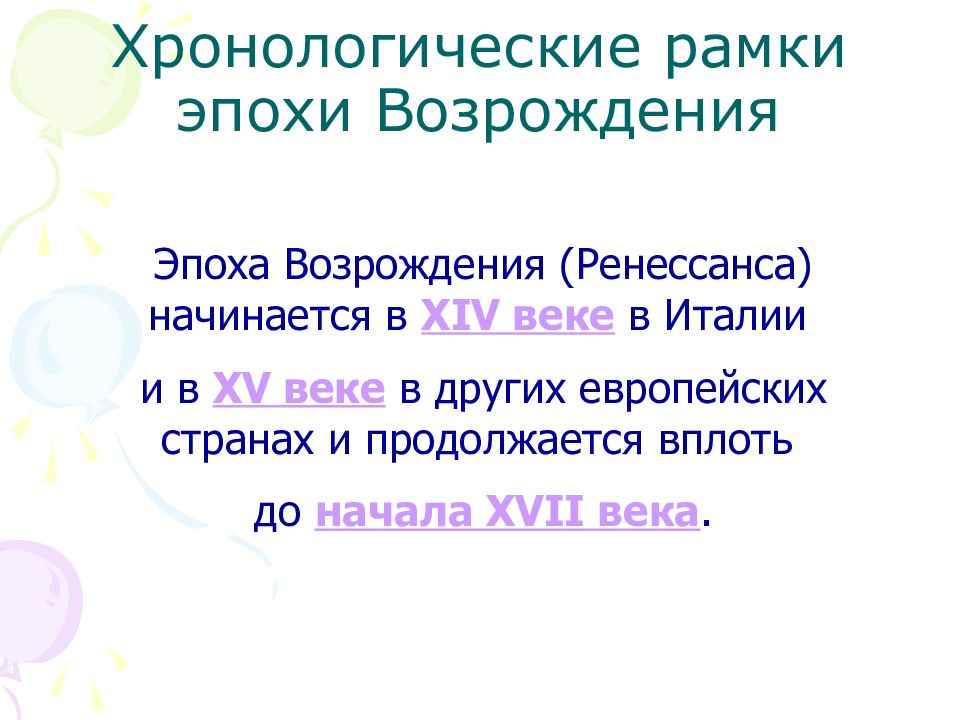 Хронологические рамки эпохи Возрождения

Эпоха Возрождения (Ренессанса) начинается в XIV веке в Италии

и в XV веке в других европейских странах и продолжается вплоть

до начала XVII века.